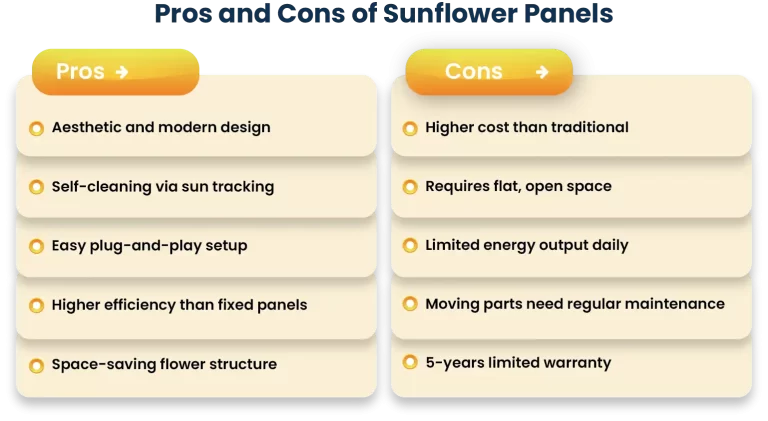 Pros and Cons of Sunflower Panels

Pros →

Aesthetic and modern design

Self-cleaning via sun tracking

Easy plug-and-play setup

Higher efficiency than fixed panels

Space-saving flower structure

Cons →

Higher cost than traditional

Requires flat, open space

Limited energy output daily

Moving parts need regular maintenance

5-years limited warranty